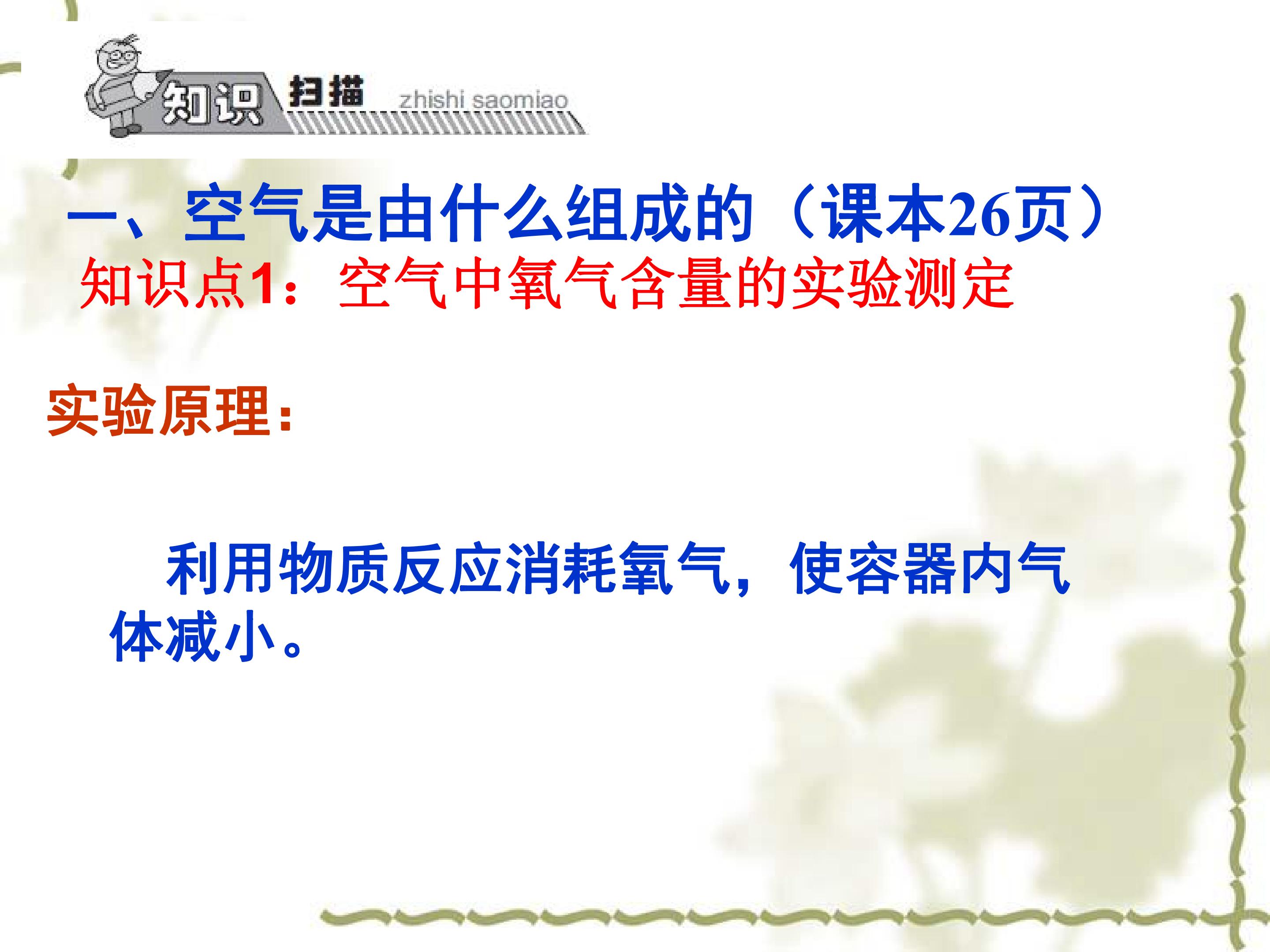 知识 扫描 zhishi saomiao

一、空气是由什么组成的（课本26页）

知识点1：空气中氧气含量的实验测定

实验原理：

利用物质反应消耗氧气，使容器内气体减小。